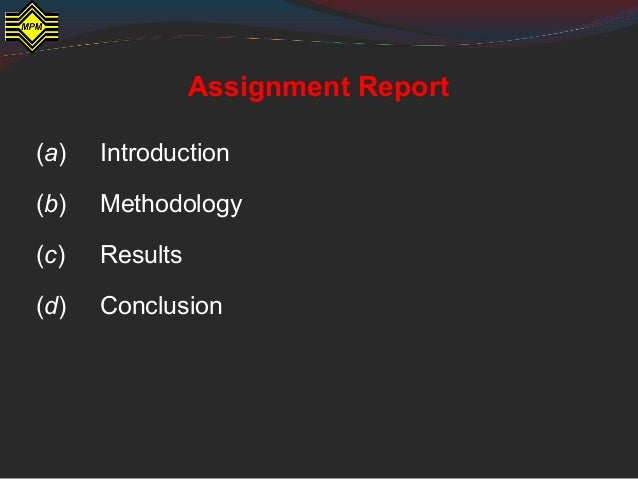 MPM

Assignment Report

(a) Introduction

(b) Methodology

(c) Results

(d) Conclusion